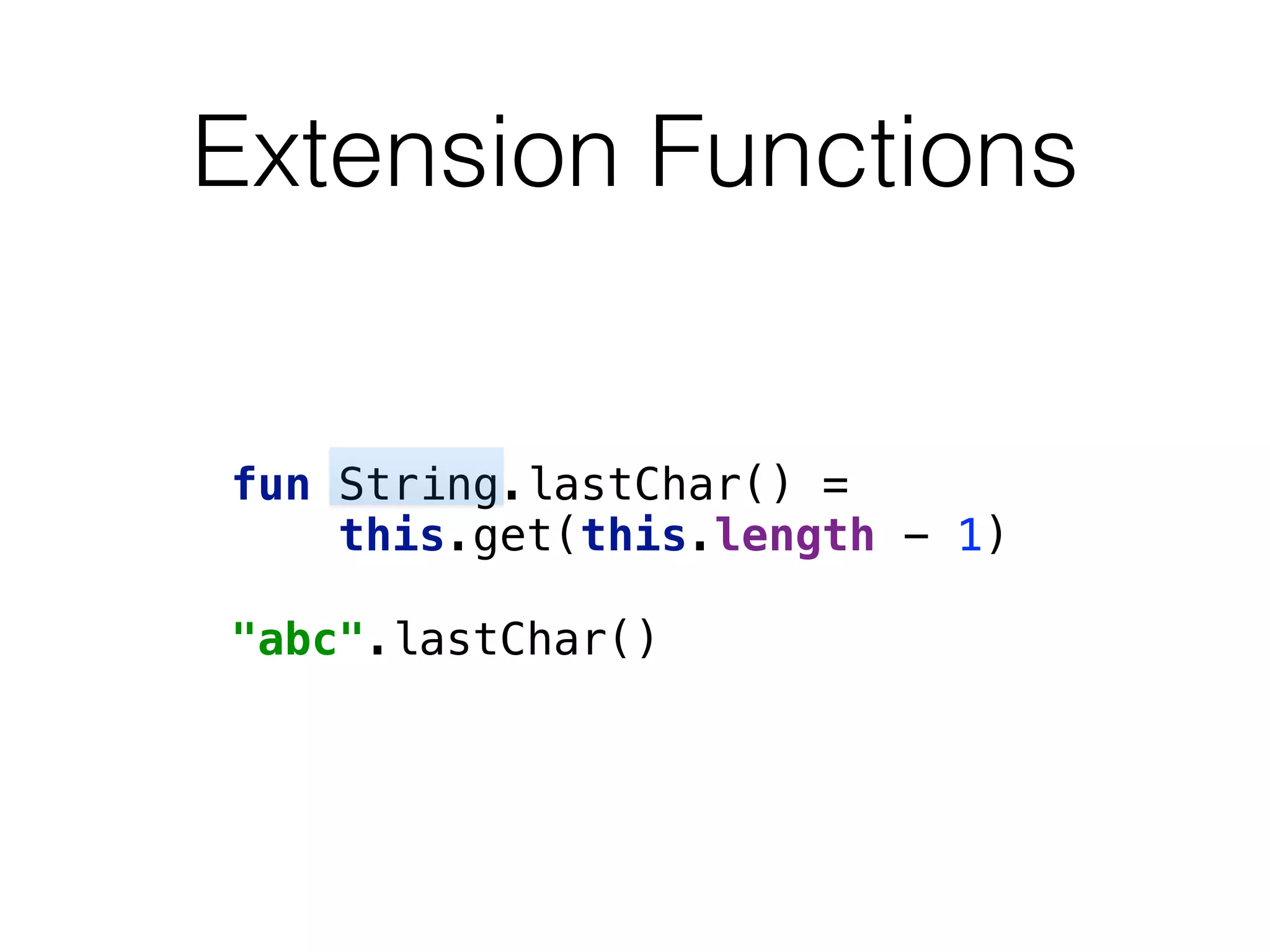 Extension Functions

fun String.lastChar() =
    this.get(this.length - 1)

"abc".lastChar()